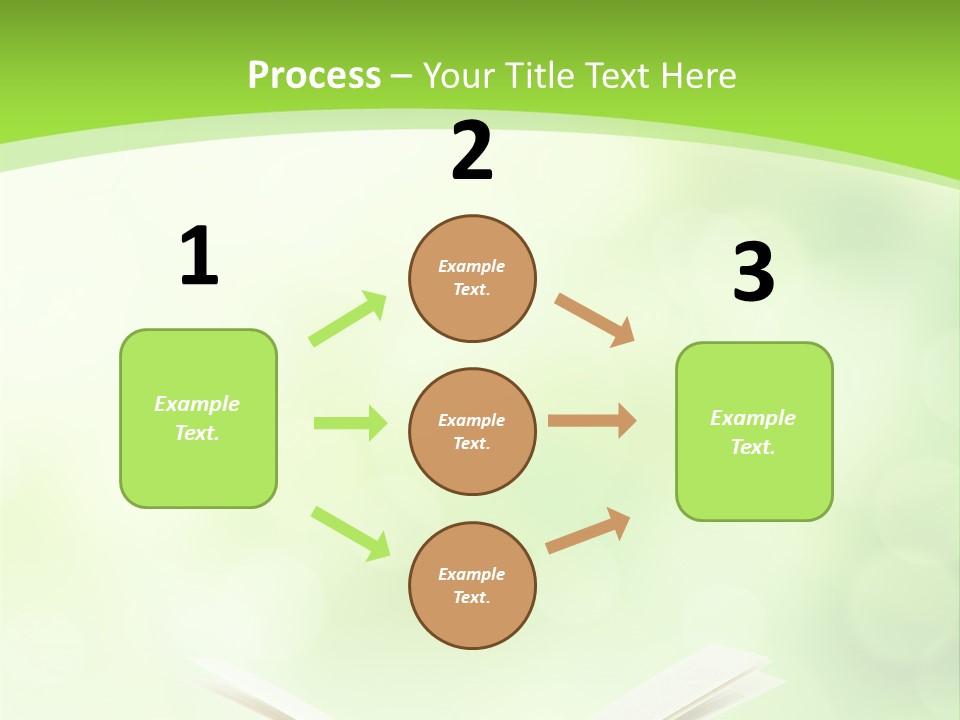 Process – Your Title Text Here

1

Example Text.

2

Example Text.

Example Text.

Example Text.

3

Example Text.